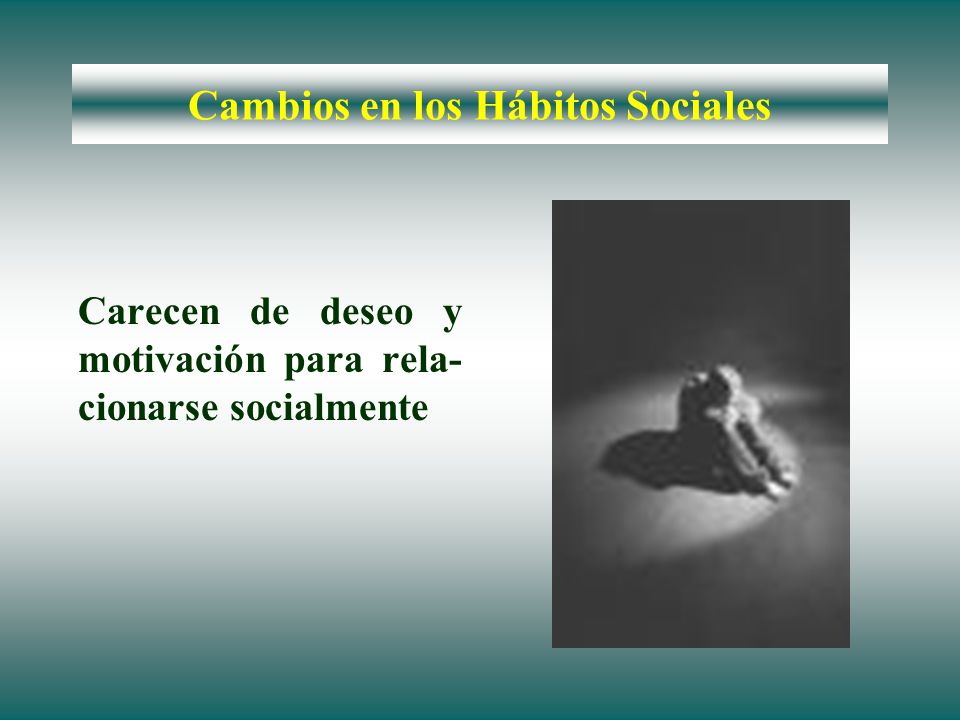 Cambios en los Hábitos Sociales

Carecen de deseo y motivación para relacionarse socialmente